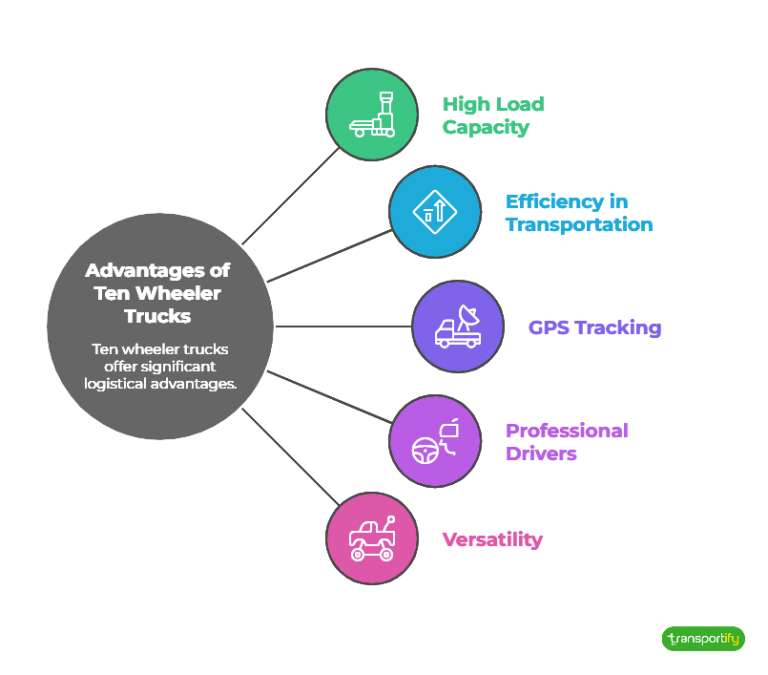 Advantages of Ten Wheeler Trucks

Ten wheeler trucks offer significant logistical advantages.

High Load Capacity

Efficiency in Transportation

GPS Tracking

Professional Drivers

Versatility

transportify